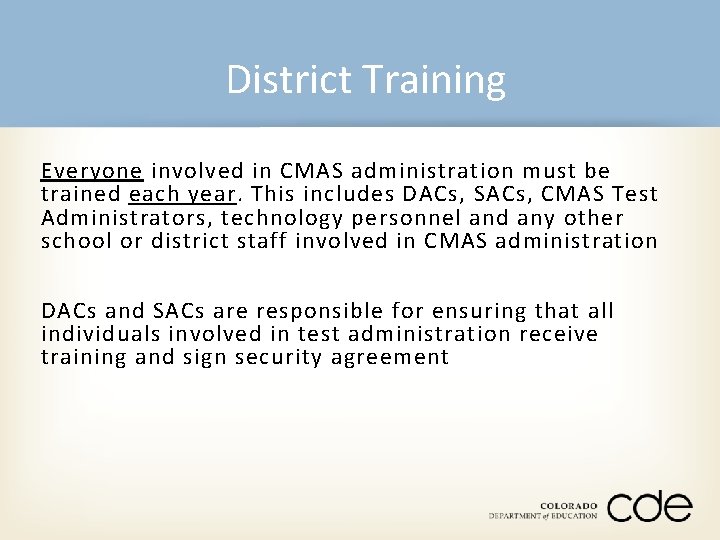 District Training

Everyone involved in CMAS administration must be trained each year. This includes DACs, SACs, CMAS Test Administrators, technology personnel and any other school or district staff involved in CMAS administration

DACs and SACs are responsible for ensuring that all individuals involved in test administration receive training and sign security agreement

COLORADO
DEPARTMENT of EDUCATION
cde